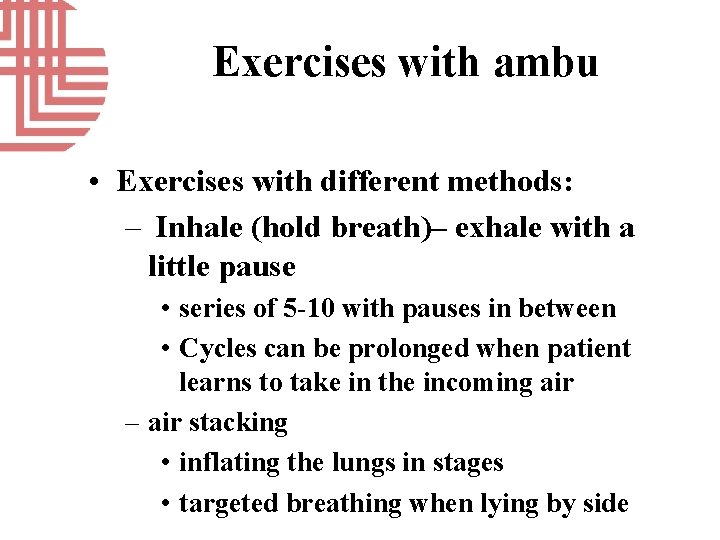 Exercises with ambu

• Exercises with different methods:
  – Inhale (hold breath)– exhale with a little pause
    • series of 5-10 with pauses in between
    • Cycles can be prolonged when patient learns to take in the incoming air
  – air stacking
    • inflating the lungs in stages
    • targeted breathing when lying by side